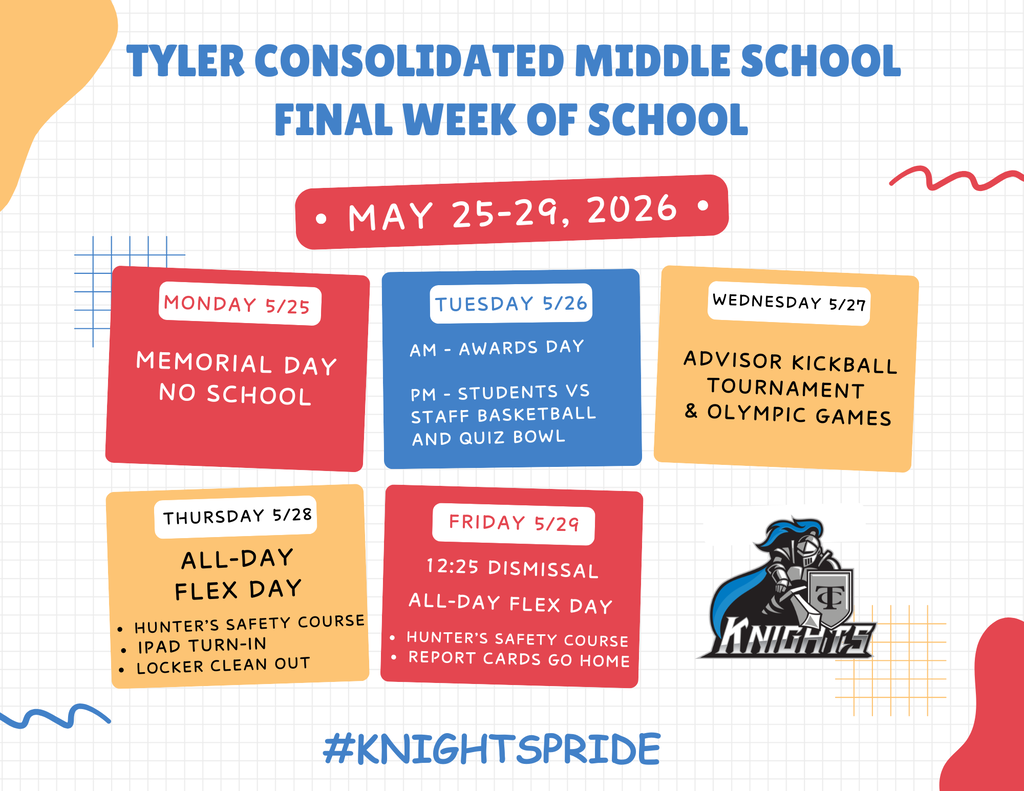 TYLER CONSOLIDATED MIDDLE SCHOOL
FINAL WEEK OF SCHOOL

• MAY 25-29, 2026 •

MONDAY 5/25

MEMORIAL DAY
NO SCHOOL

TUESDAY 5/26

AM - AWARDS DAY

PM - STUDENTS VS STAFF BASKETBALL AND QUIZ BOWL

WEDNESDAY 5/27

ADVISOR KICKBALL TOURNAMENT & OLYMPIC GAMES

THURSDAY 5/28

ALL-DAY FLEX DAY

• HUNTER'S SAFETY COURSE
• IPAD TURN-IN
• LOCKER CLEAN OUT

FRIDAY 5/29

12:25 DISMISSAL

ALL-DAY FLEX DAY

• HUNTER'S SAFETY COURSE
• REPORT CARDS GO HOME

TC

KNIGHTS

#KNIGHTSPRIDE